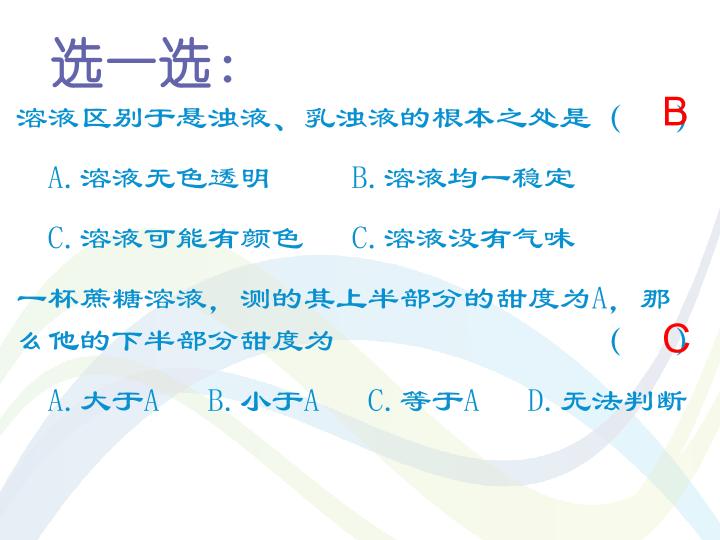 选一选：

溶液区别于悬浊液、乳浊液的根本之处是（ B ）

A. 溶液无色透明　　B. 溶液均一稳定

C. 溶液可能有颜色　　C. 溶液没有气味

一杯蔗糖溶液，测的其上半部分的甜度为A，那么他的下半部分甜度为（ C ）

A. 大于A　B. 小于A　C. 等于A　D. 无法判断